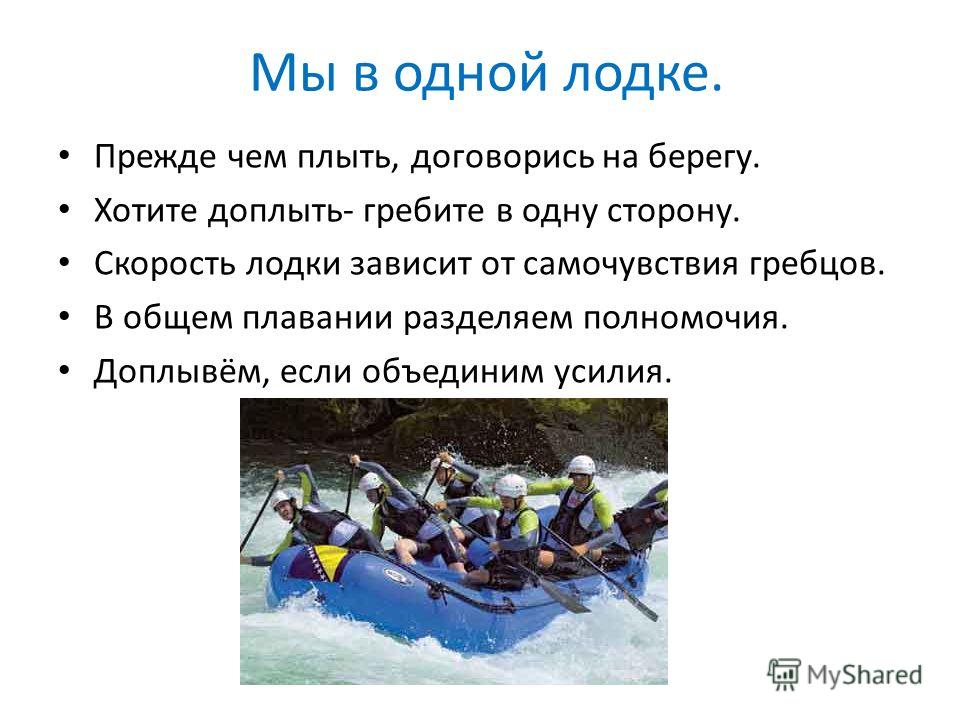 Мы в одной лодке.

• Прежде чем плыть, договорись на берегу.
• Хотите доплыть- гребите в одну сторону.
• Скорость лодки зависит от самочувствия гребцов.
• В общем плавании разделяем полномочия.
• Доплывём, если объединим усилия.

MyShared